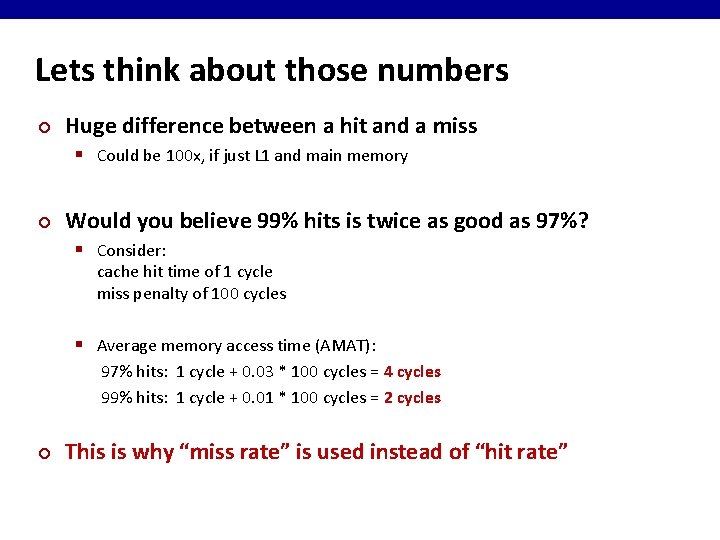 Lets think about those numbers

Huge difference between a hit and a miss

Could be 100x, if just L1 and main memory

Would you believe 99% hits is twice as good as 97%?

Consider:
cache hit time of 1 cycle
miss penalty of 100 cycles

Average memory access time (AMAT):
97% hits: 1 cycle + 0.03 * 100 cycles = 4 cycles
99% hits: 1 cycle + 0.01 * 100 cycles = 2 cycles

This is why “miss rate” is used instead of “hit rate”